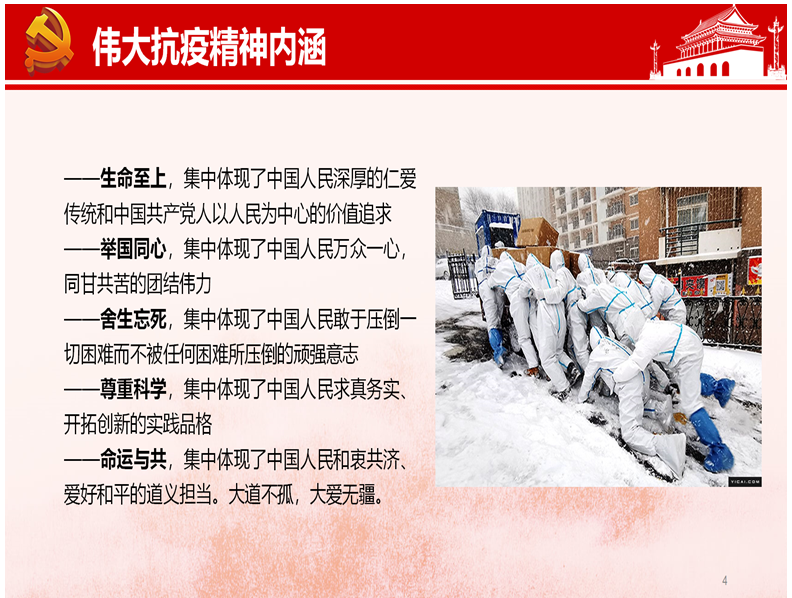 伟大抗疫精神内涵

——生命至上，集中体现了中国人民深厚的仁爱传统和中国共产党人以人民为中心的价值追求
——举国同心，集中体现了中国人民万众一心，同甘共苦的团结伟力
——舍生忘死，集中体现了中国人民敢于压倒一切困难而不被任何困难所压倒的顽强意志
——尊重科学，集中体现了中国人民求真务实、开拓创新的实践品格
——命运与共，集中体现了中国人民和衷共济、爱好和平的道义担当。大道不孤，大爱无疆。

YICAI.COM

4